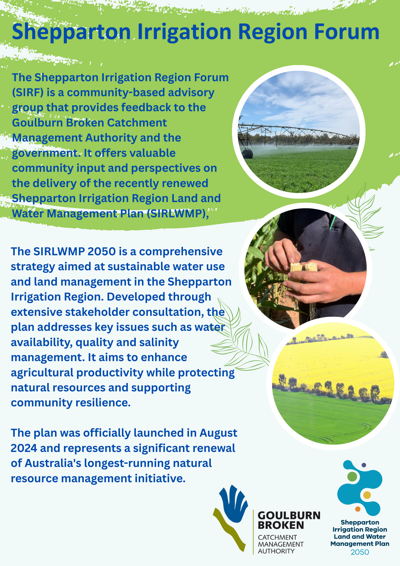 Shepparton Irrigation Region Forum

The Shepparton Irrigation Region Forum (SIRF) is a community-based advisory group that provides feedback to the Goulburn Broken Catchment Management Authority and the government. It offers valuable community input and perspectives on the delivery of the recently renewed Shepparton Irrigation Region Land and Water Management Plan (SIRLWMP),

The SIRLWMP 2050 is a comprehensive strategy aimed at sustainable water use and land management in the Shepparton Irrigation Region. Developed through extensive stakeholder consultation, the plan addresses key issues such as water availability, quality and salinity management. It aims to enhance agricultural productivity while protecting natural resources and supporting community resilience.

The plan was officially launched in August 2024 and represents a significant renewal of Australia's longest-running natural resource management initiative.

GOULBURN BROKEN
CATCHMENT MANAGEMENT AUTHORITY

Shepparton Irrigation Region Land and Water Management Plan 2050